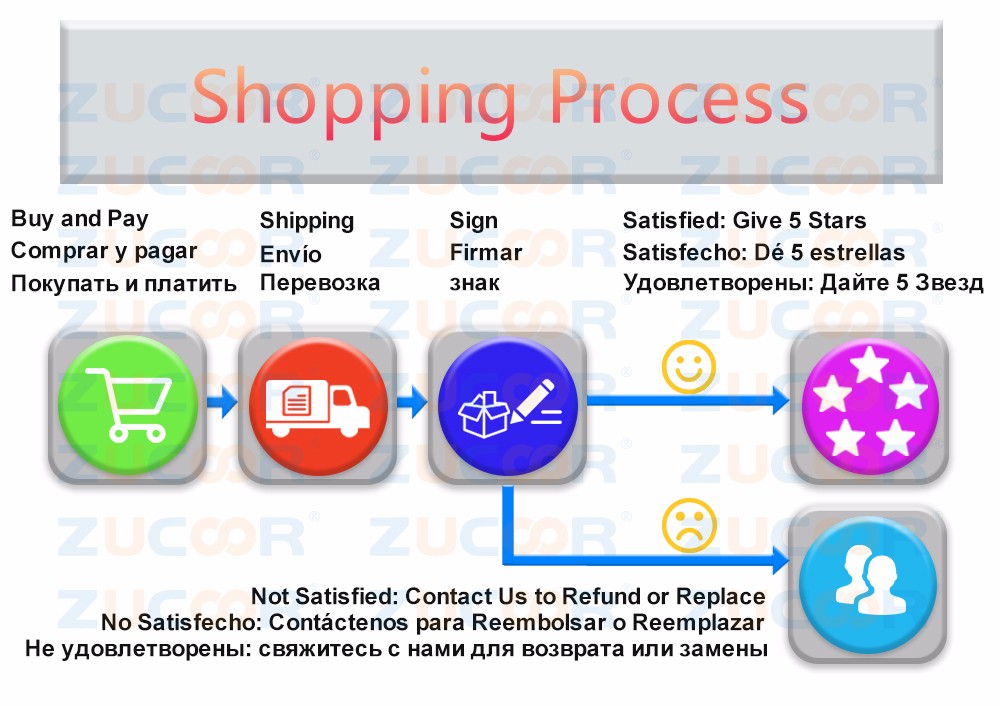 Shopping Process

Buy and Pay
Comprar y pagar
Покупать и платить

Shipping
Envío
Перевозка

Sign
Firmar
знак

Satisfied: Give 5 Stars
Satisfecho: Dé 5 estrellas
Удовлетворены: Дайте 5 Звезд

Not Satisfied: Contact Us to Refund or Replace
No Satisfecho: Contáctenos para Reembolsar o Reemplazar
Не удовлетворены: свяжитесь с нами для возврата или замены

ZUCOOR